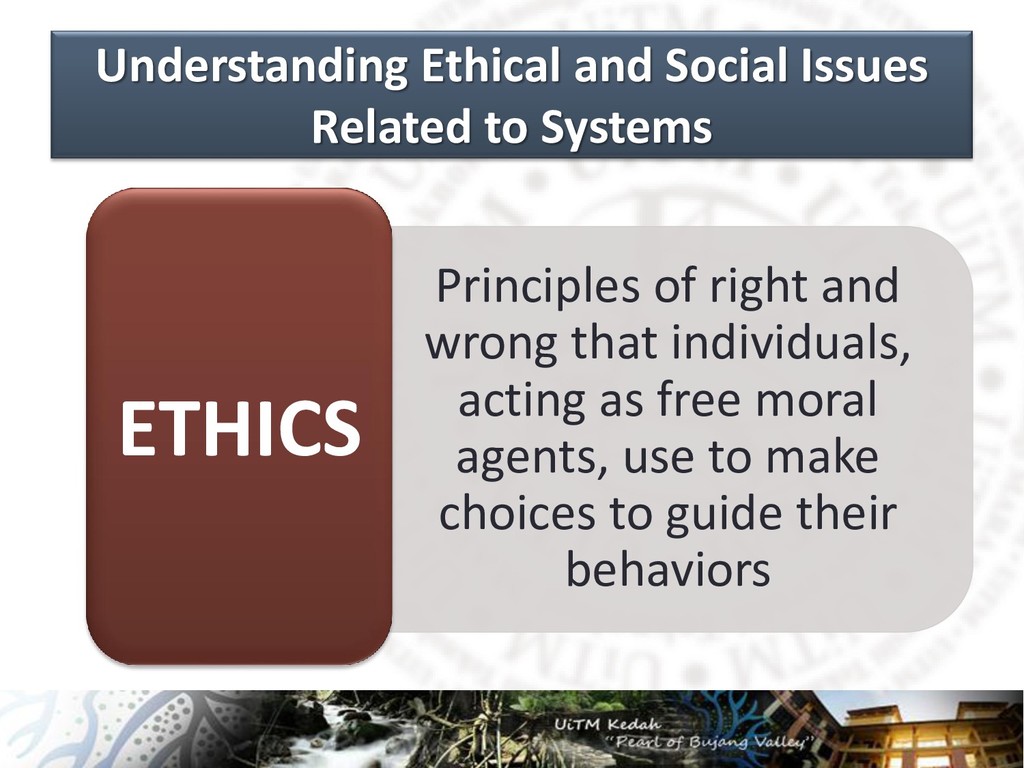 Understanding Ethical and Social Issues Related to Systems

ETHICS

Principles of right and wrong that individuals, acting as free moral agents, use to make choices to guide their behaviors

UiTM Kedah
"Pearl of Bujang Valley"